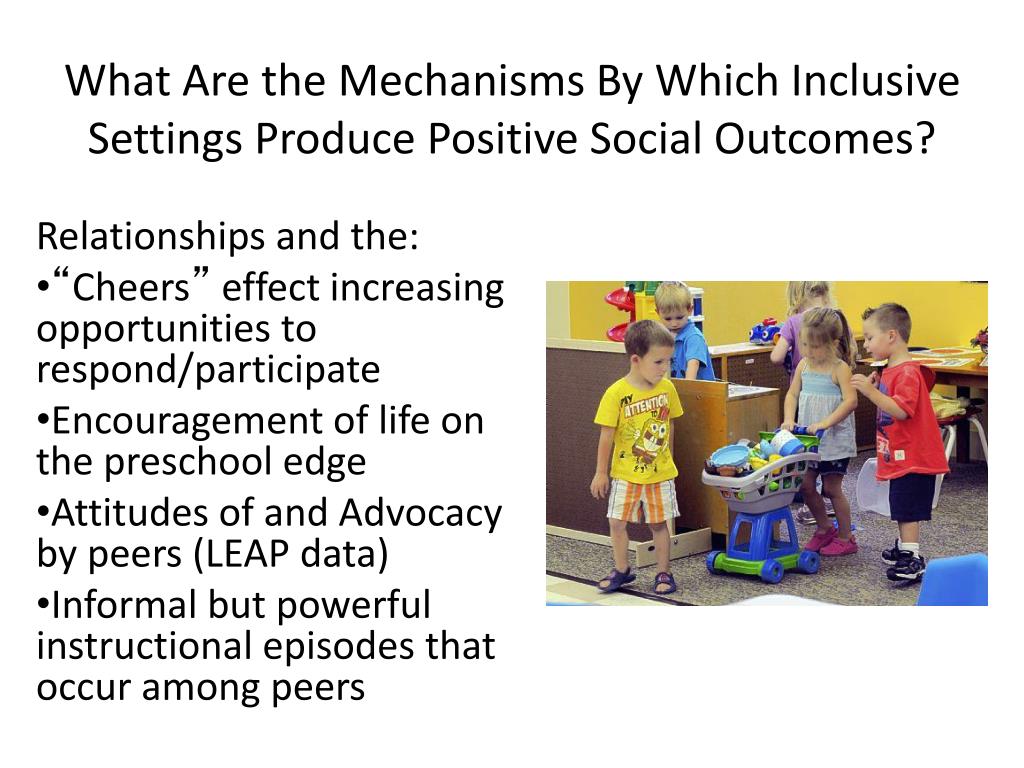 What Are the Mechanisms By Which Inclusive Settings Produce Positive Social Outcomes?

Relationships and the:

•“Cheers” effect increasing opportunities to respond/participate

•Encouragement of life on the preschool edge

•Attitudes of and Advocacy by peers (LEAP data)

•Informal but powerful instructional episodes that occur among peers

ATTENTION